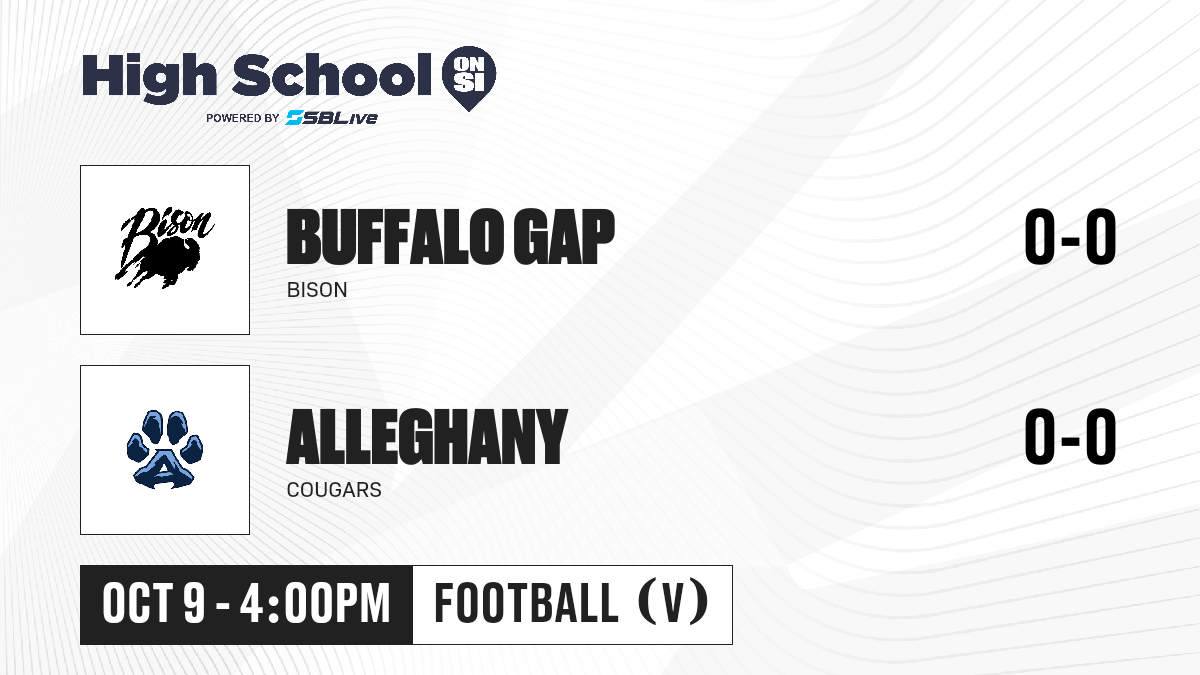 High School ON SI
POWERED BY SBLive

Bison

BUFFALO GAP
BISON
0-0

ALLEGHANY
COUGARS
0-0

OCT 9 - 4:00PM
FOOTBALL (V)